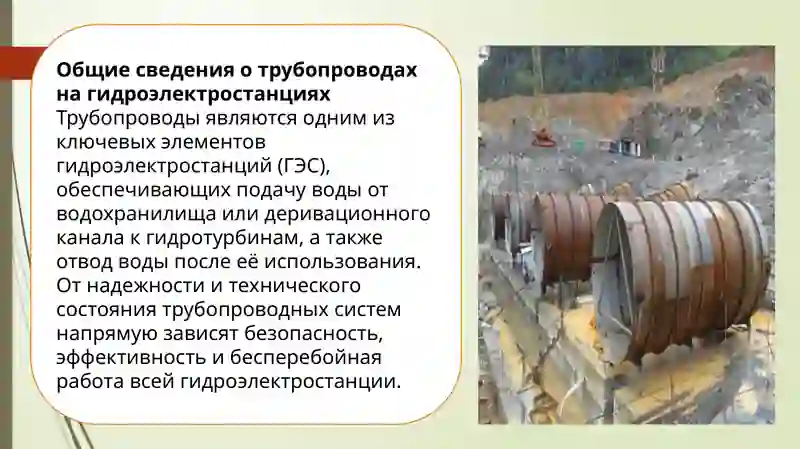 **Общие сведения о трубопроводах на гидроэлектростанциях**
Трубопроводы являются одним из ключевых элементов гидроэлектростанций (ГЭС), обеспечивающих подачу воды от водохранилища или деривационного канала к гидротурбинам, а также отвод воды после её использования. От надежности и технического состояния трубопроводных систем напрямую зависят безопасность, эффективность и бесперебойная работа всей гидроэлектростанции.